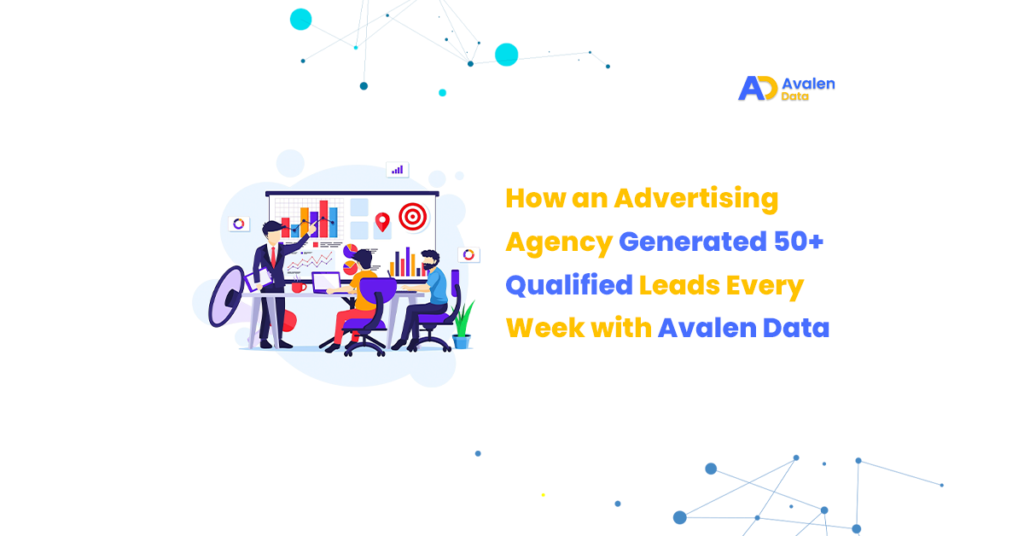 AD Avalen Data

How an Advertising Agency Generated 50+ Qualified Leads Every Week with Avalen Data